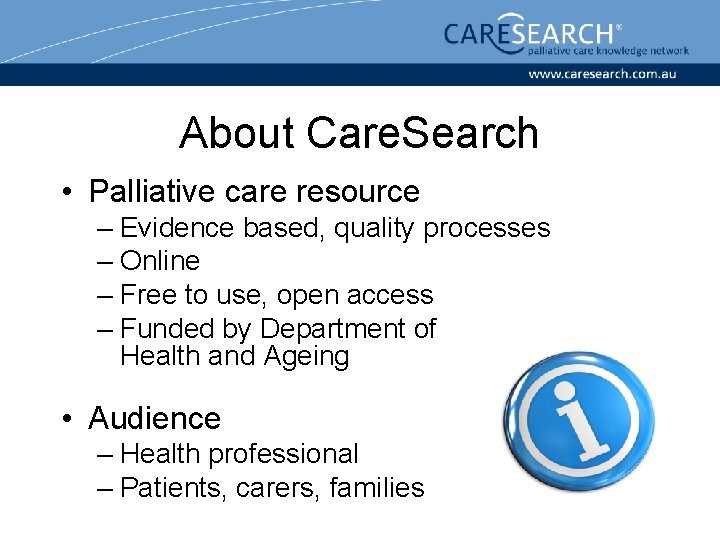 CARESEARCH®
palliative care knowledge network
www.caresearch.com.au

About CareSearch

• Palliative care resource
– Evidence based, quality processes
– Online
– Free to use, open access
– Funded by Department of Health and Ageing

• Audience
– Health professional
– Patients, carers, families

i